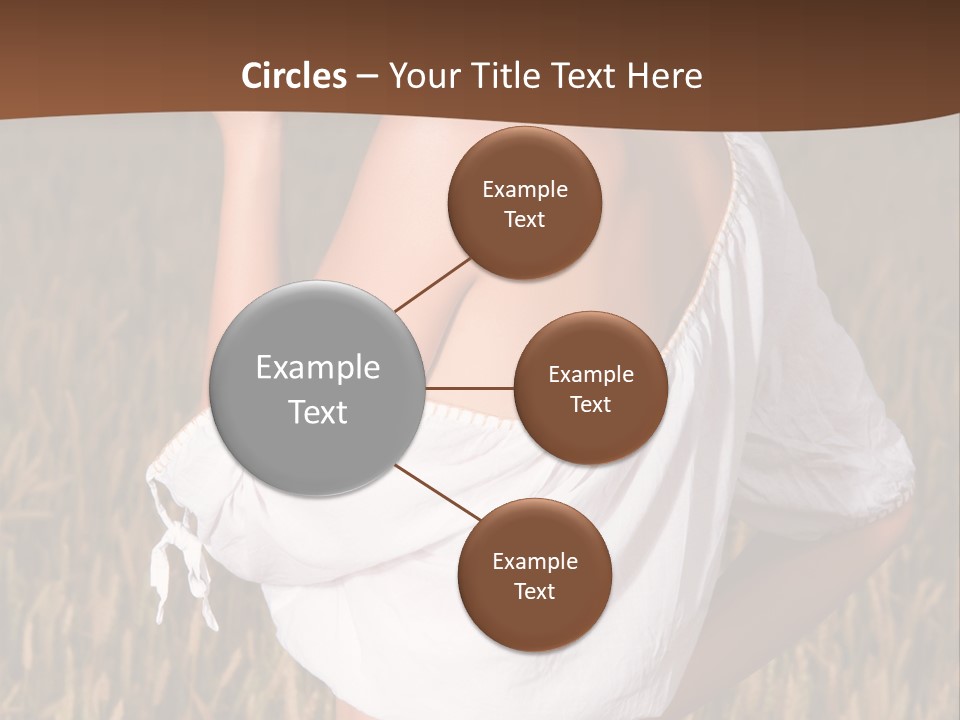 Circles – Your Title Text Here

Example Text

Example Text

Example Text

Example Text